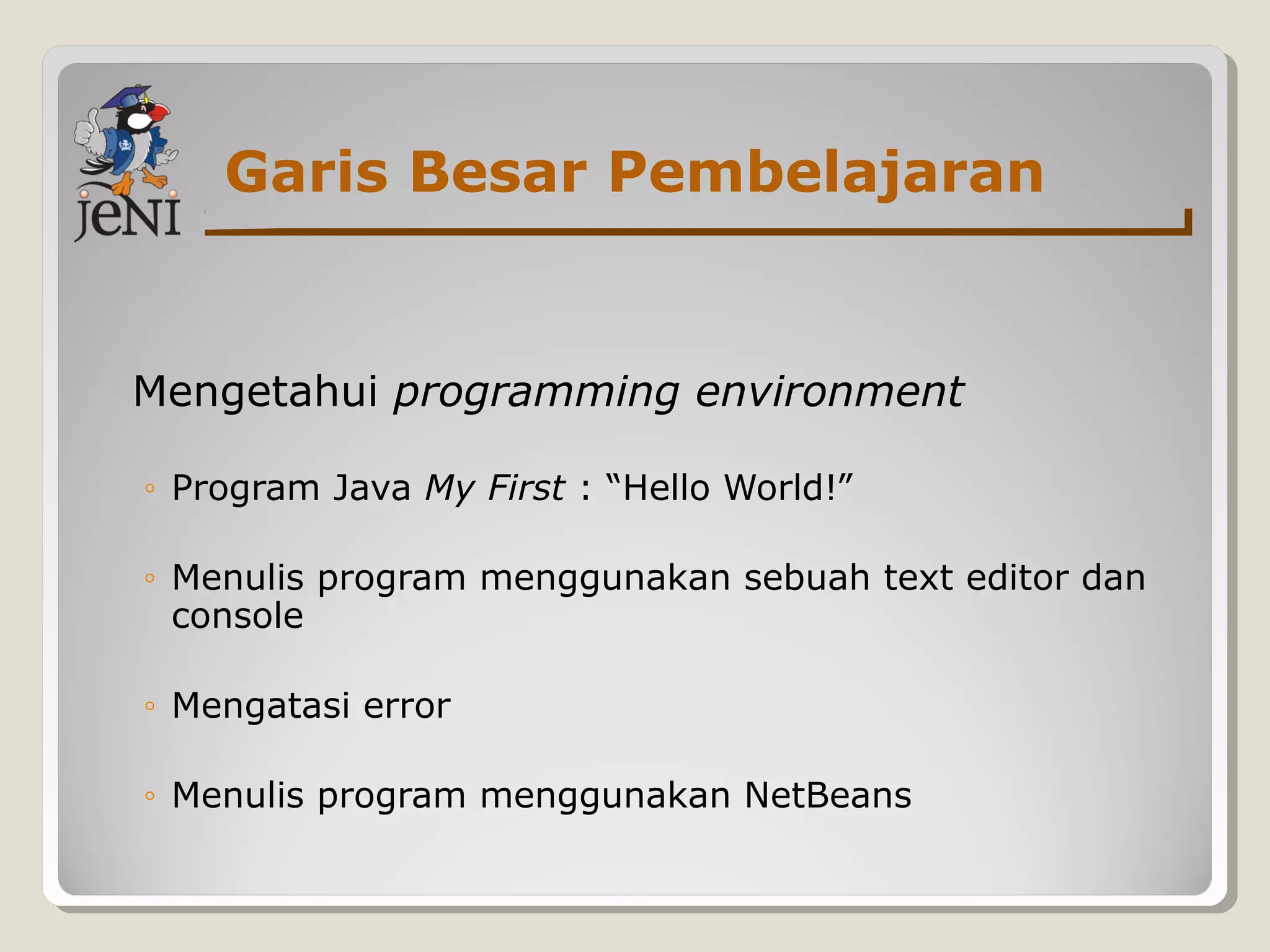 jeNI

Garis Besar Pembelajaran

Mengetahui programming environment

◦ Program Java My First : “Hello World!”

◦ Menulis program menggunakan sebuah text editor dan console

◦ Mengatasi error

◦ Menulis program menggunakan NetBeans